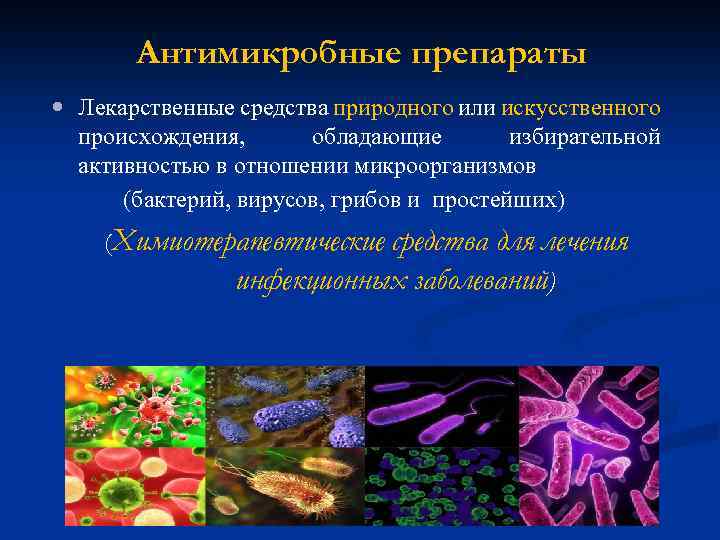 Антимикробные препараты

• Лекарственные средства природного или искусственного происхождения, обладающие избирательной активностью в отношении микроорганизмов

(бактерий, вирусов, грибов и простейших)

(Химиотерапевтические средства для лечения инфекционных заболеваний)